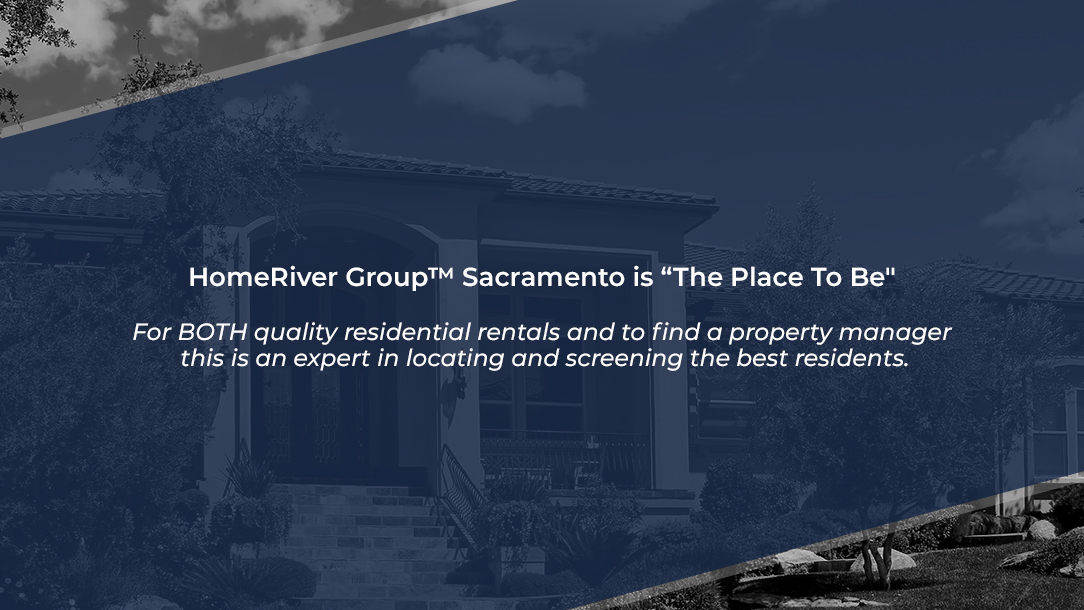 HomeRiver Group™ Sacramento is “The Place To Be"

For BOTH quality residential rentals and to find a property manager this is an expert in locating and screening the best residents.